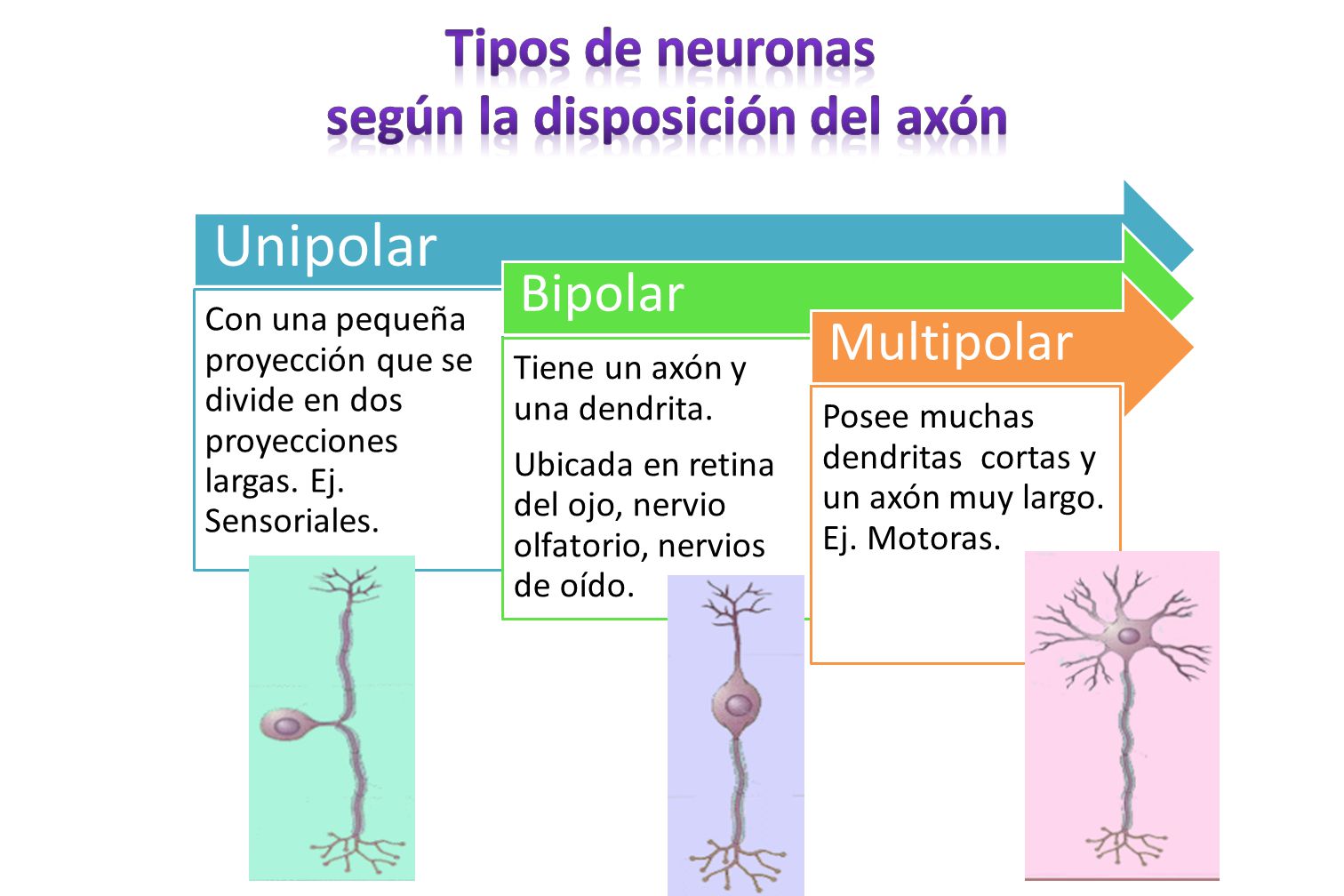 Tipos de neuronas
según la disposición del axón

Unipolar

Con una pequeña proyección que se divide en dos proyecciones largas. Ej. Sensoriales.

Bipolar

Tiene un axón y una dendrita.

Ubicada en retina del ojo, nervio olfatorio, nervios de oído.

Multipolar

Posee muchas dendritas cortas y un axón muy largo. Ej. Motoras.